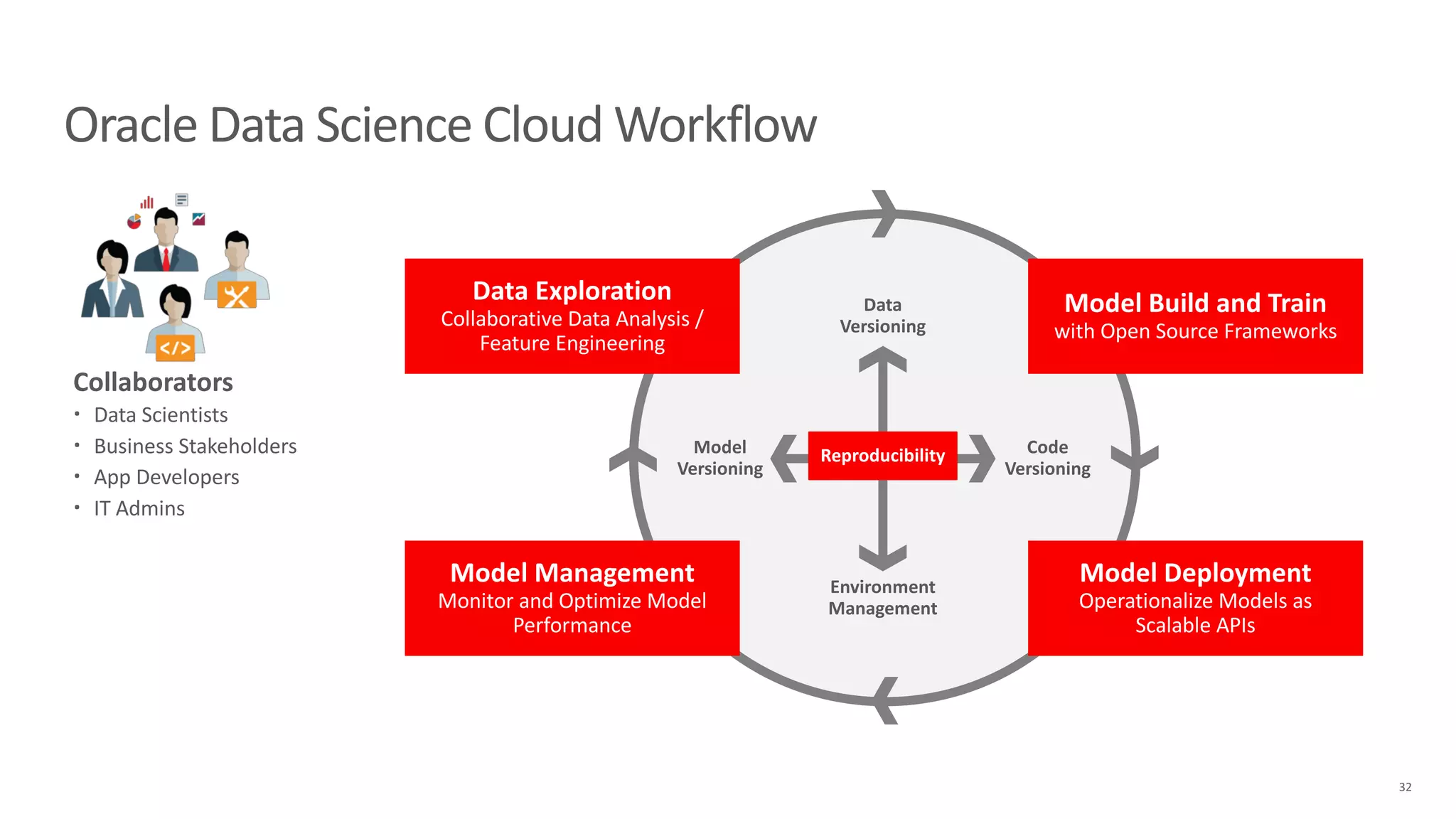 Oracle Data Science Cloud Workflow

</>

Collaborators
• Data Scientists
• Business Stakeholders
• App Developers
• IT Admins

Data Exploration
Collaborative Data Analysis / Feature Engineering

Model Build and Train
with Open Source Frameworks

Data Versioning

Model Versioning

Reproducibility

Code Versioning

Environment Management

Model Management
Monitor and Optimize Model Performance

Model Deployment
Operationalize Models as Scalable APIs

32